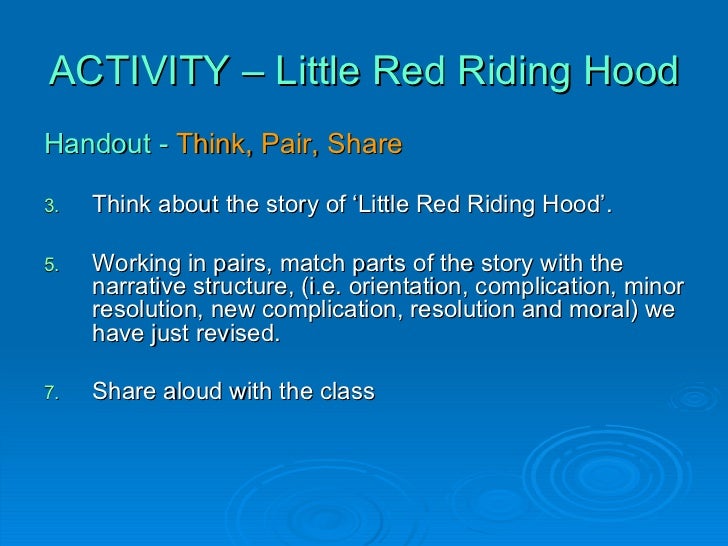 ACTIVITY – Little Red Riding Hood

Handout - Think, Pair, Share

3. Think about the story of ‘Little Red Riding Hood’.

5. Working in pairs, match parts of the story with the narrative structure, (i.e. orientation, complication, minor resolution, new complication, resolution and moral) we have just revised.

7. Share aloud with the class